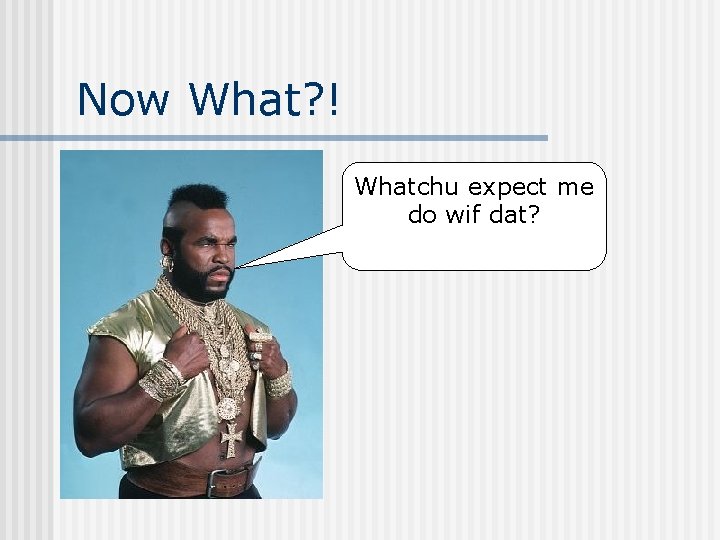 Now What?!

Whatchu expect me do wif dat?